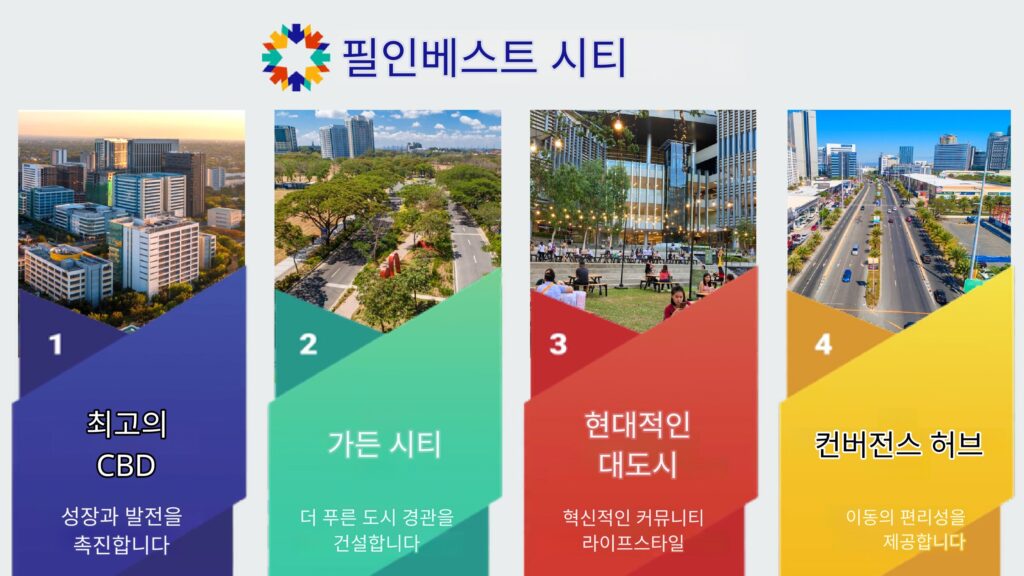 필인베스트 시티

1

최고의 CBD

성장과 발전을 촉진합니다

2

가든 시티

더 푸른 도시 경관을 건설합니다

3

현대적인 대도시

혁신적인 커뮤니티 라이프스타일

4

컨버전스 허브

이동의 편리성을 제공합니다